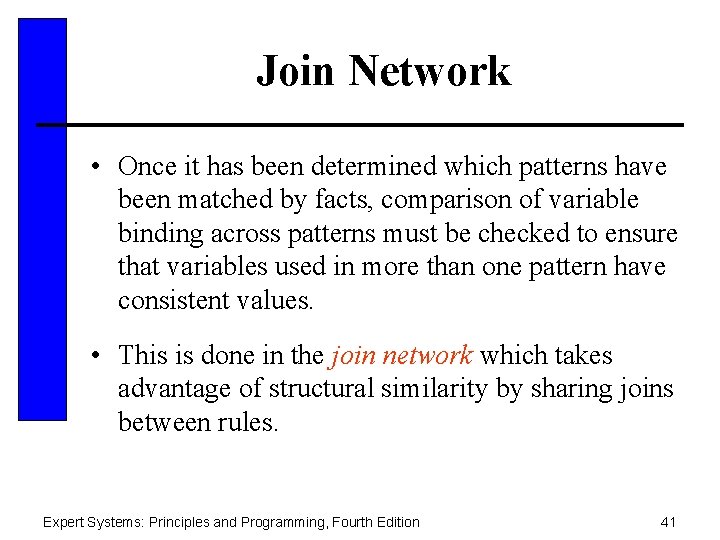 Join Network

• Once it has been determined which patterns have been matched by facts, comparison of variable binding across patterns must be checked to ensure that variables used in more than one pattern have consistent values.

• This is done in the join network which takes advantage of structural similarity by sharing joins between rules.

Expert Systems: Principles and Programming, Fourth Edition

41